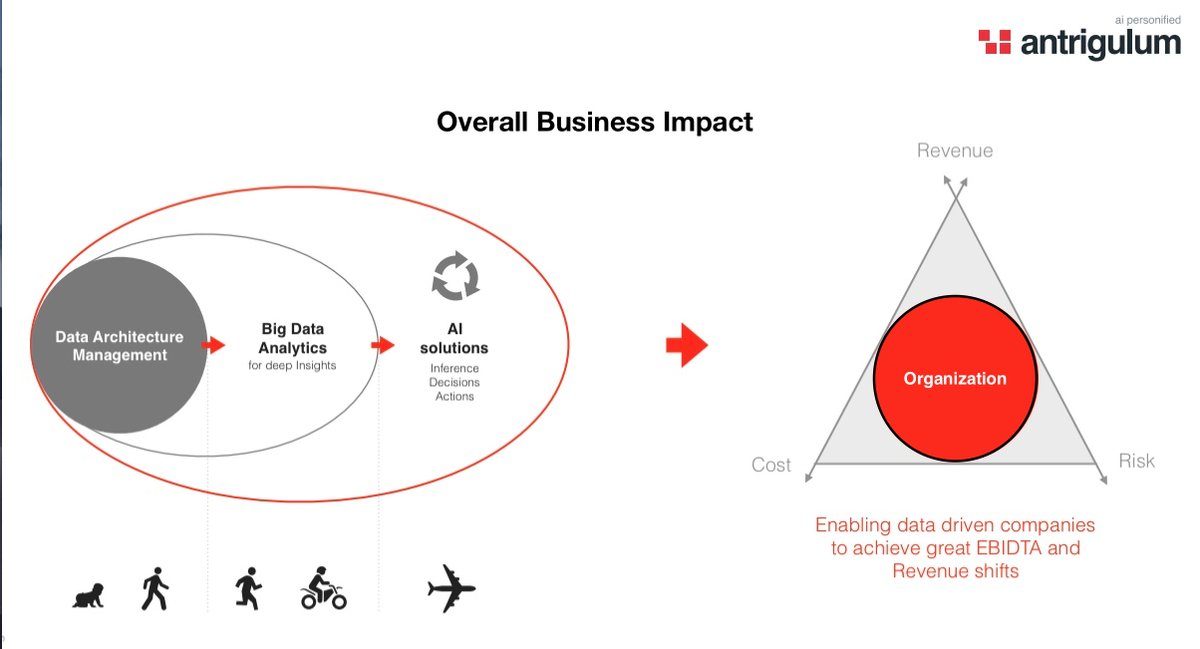 ai personified
antrigulum

Overall Business Impact

Data Architecture Management

Big Data Analytics
for deep Insights

AI solutions
Inference
Decisions
Actions

Revenue

Organization

Cost

Risk

Enabling data driven companies to achieve great EBIDTA and Revenue shifts